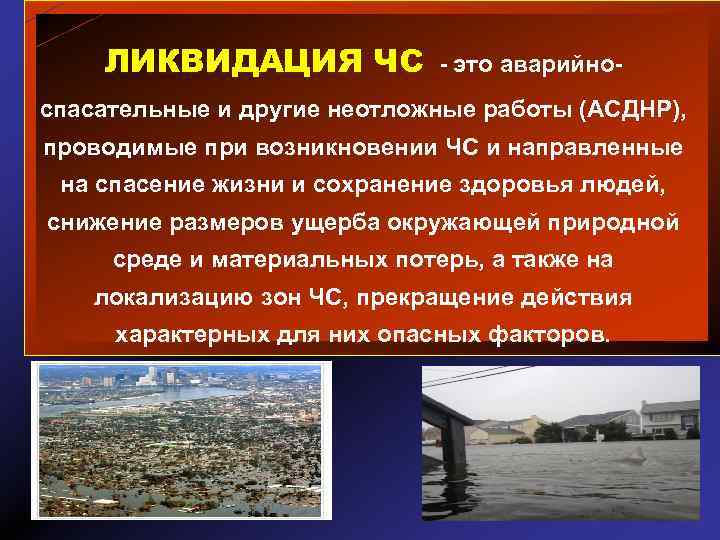 ЛИКВИДАЦИЯ ЧС - это аварийно-спасательные и другие неотложные работы (АСДНР), проводимые при возникновении ЧС и направленные на спасение жизни и сохранение здоровья людей, снижение размеров ущерба окружающей природной среде и материальных потерь, а также на локализацию зон ЧС, прекращение действия характерных для них опасных факторов.